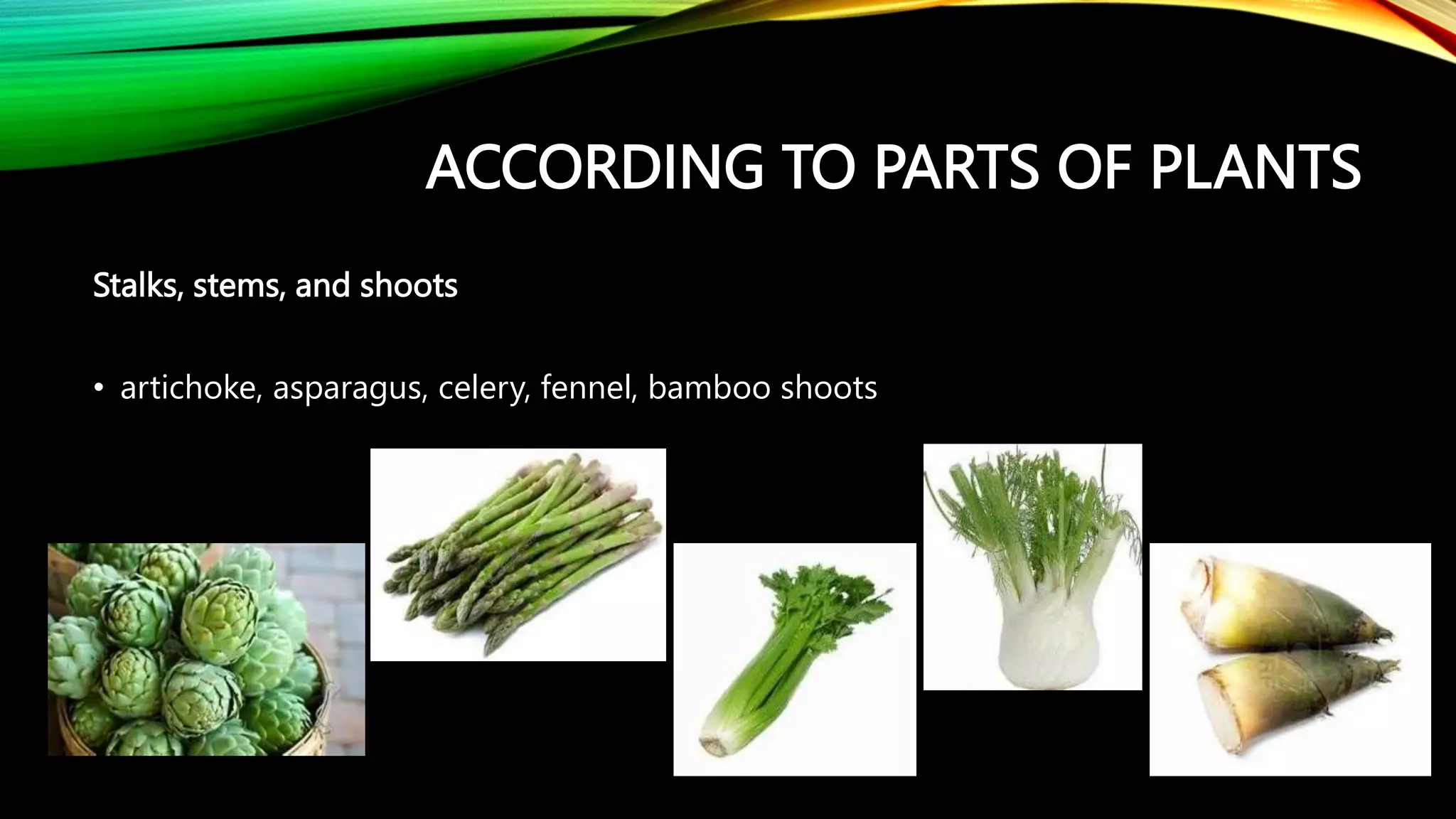 ACCORDING TO PARTS OF PLANTS

Stalks, stems, and shoots

• artichoke, asparagus, celery, fennel, bamboo shoots